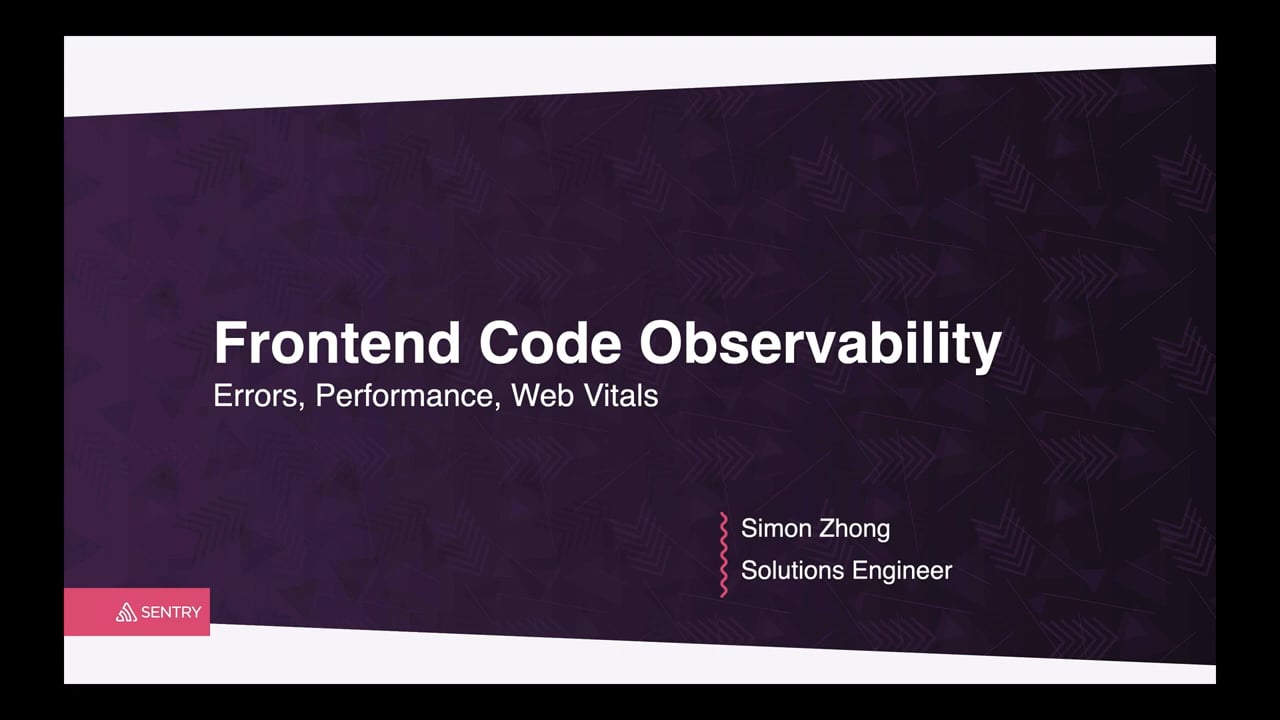 Frontend Code Observability
Errors, Performance, Web Vitals

Simon Zhong
Solutions Engineer

SENTRY